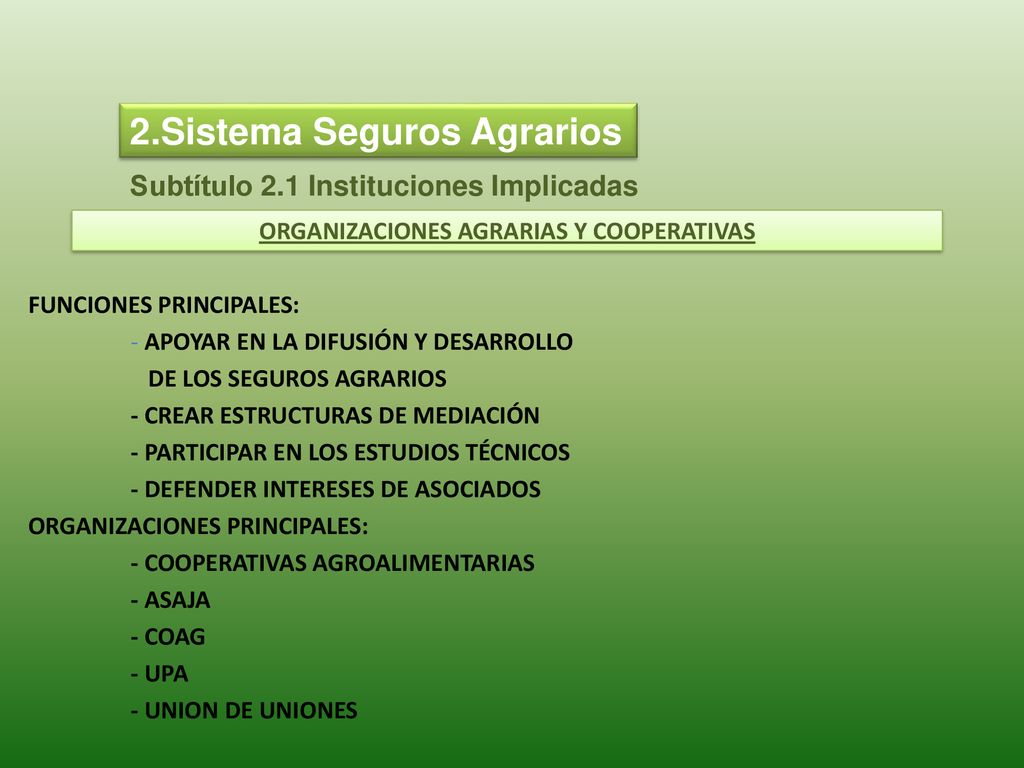 2.Sistema Seguros Agrarios

Subtítulo 2.1 Instituciones Implicadas

ORGANIZACIONES AGRARIAS Y COOPERATIVAS

FUNCIONES PRINCIPALES:
- APOYAR EN LA DIFUSIÓN Y DESARROLLO DE LOS SEGUROS AGRARIOS
- CREAR ESTRUCTURAS DE MEDIACIÓN
- PARTICIPAR EN LOS ESTUDIOS TÉCNICOS
- DEFENDER INTERESES DE ASOCIADOS
ORGANIZACIONES PRINCIPALES:
- COOPERATIVAS AGROALIMENTARIAS
- ASAJA
- COAG
- UPA
- UNION DE UNIONES